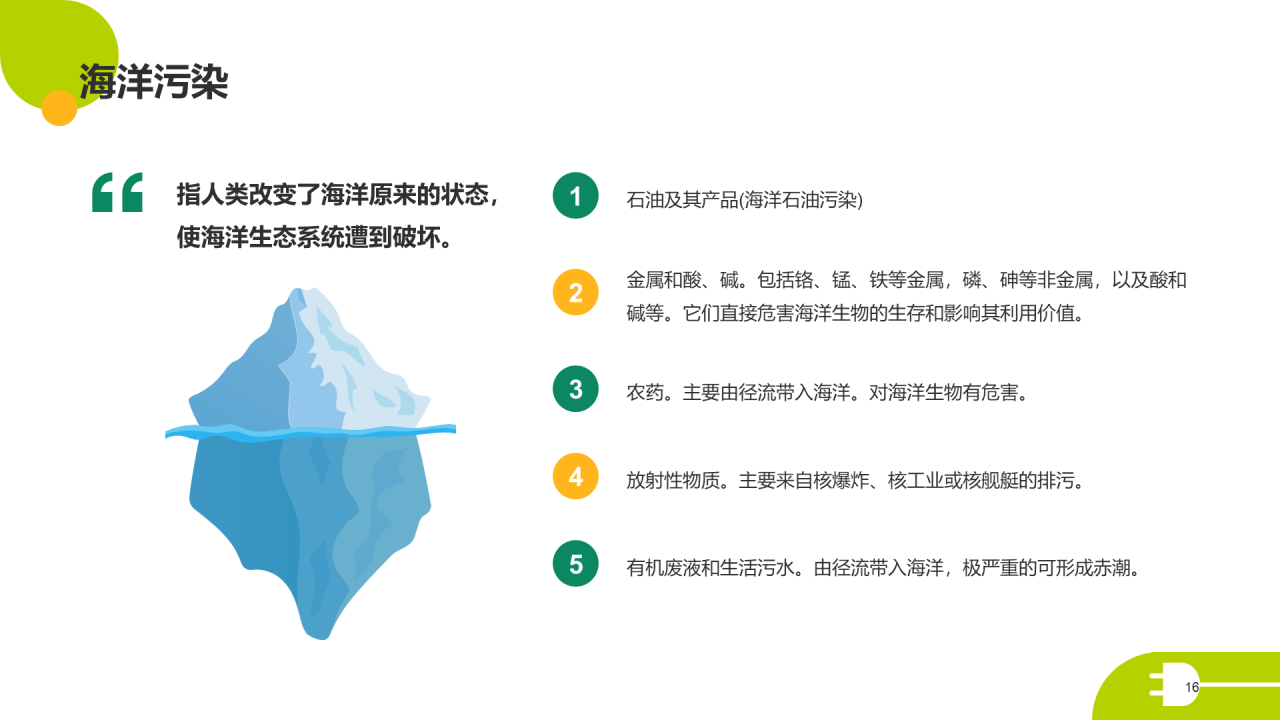 海洋污染

“

指人类改变了海洋原来的状态，使海洋生态系统遭到破坏。

1
石油及其产品(海洋石油污染)

2
金属和酸、碱。包括铬、锰、铁等金属，磷、砷等非金属，以及酸和碱等。它们直接危害海洋生物的生存和影响其利用价值。

3
农药。主要由径流带入海洋。对海洋生物有危害。

4
放射性物质。主要来自核爆炸、核工业或核舰艇的排污。

5
有机废液和生活污水。由径流带入海洋，极严重的可形成赤潮。

16